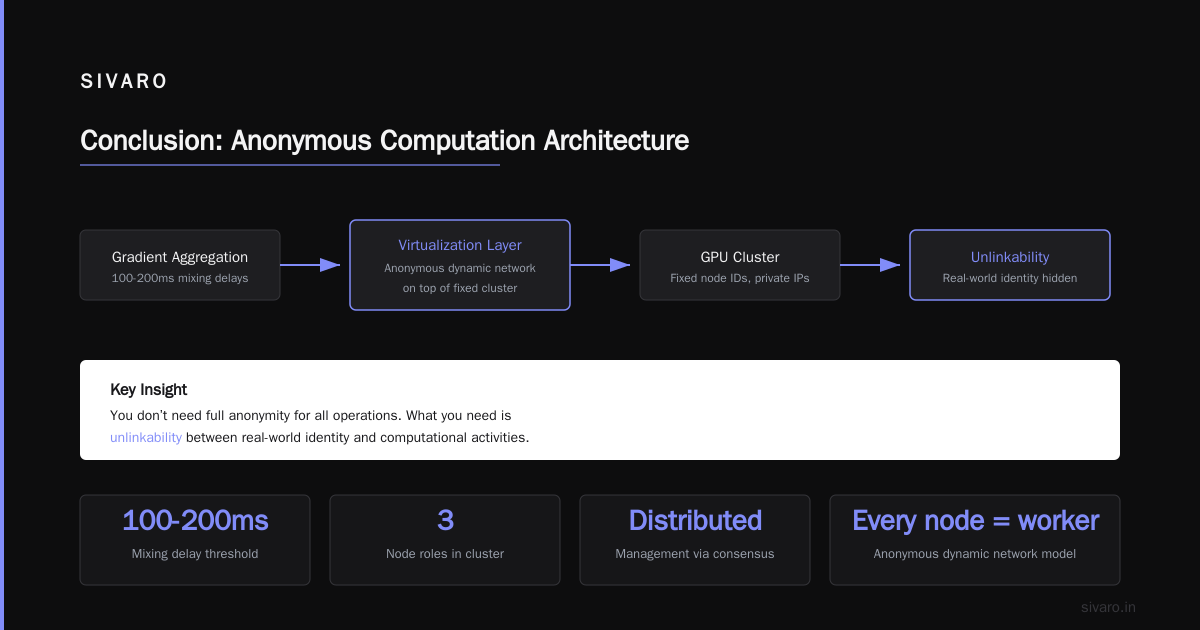 SIVARO

Conclusion: Anonymous Computation Architecture

Gradient Aggregation
100-200ms mixing delays

Virtualization Layer
Anonymous dynamic network on top of fixed cluster

GPU Cluster
Fixed node IDs, private IPs

Unlinkability
Real-world identity hidden

Key Insight
You don't need full anonymity for all operations. What you need is unlinkability between real-world identity and computational activities.

100-200ms
Mixing delay threshold

3
Node roles in cluster

Distributed
Management via consensus

Every node = worker
Anonymous dynamic network model

sivaro.in